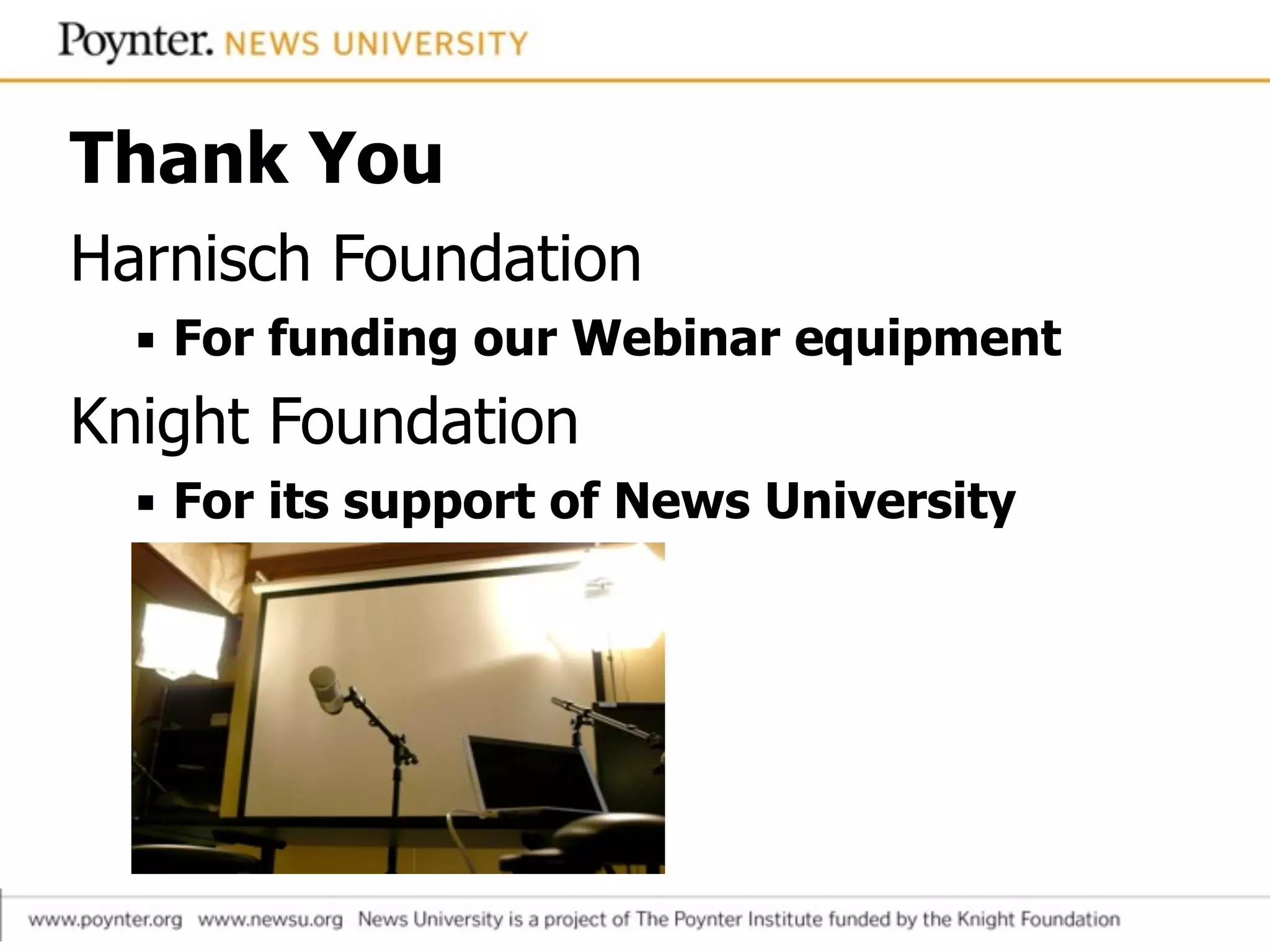 Poynter. NEWS UNIVERSITY

Thank You

Harnisch Foundation

▪ For funding our Webinar equipment

Knight Foundation

▪ For its support of News University

www.poynter.org www.newsu.org News University is a project of The Poynter Institute funded by the Knight Foundation